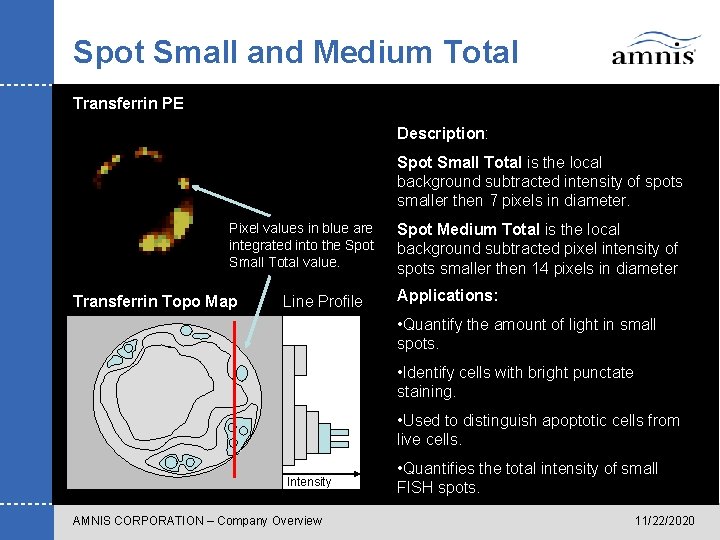 Spot Small and Medium Total

amnis

Transferrin PE

Pixel values in blue are integrated into the Spot Small Total value.

Transferrin Topo Map

Line Profile

Intensity

Description:

Spot Small Total is the local background subtracted intensity of spots smaller then 7 pixels in diameter.

Spot Medium Total is the local background subtracted pixel intensity of spots smaller then 14 pixels in diameter

Applications:

•Quantify the amount of light in small spots.

•Identify cells with bright punctate staining.

•Used to distinguish apoptotic cells from live cells.

•Quantifies the total intensity of small FISH spots.

AMNIS CORPORATION – Company Overview

11/22/2020